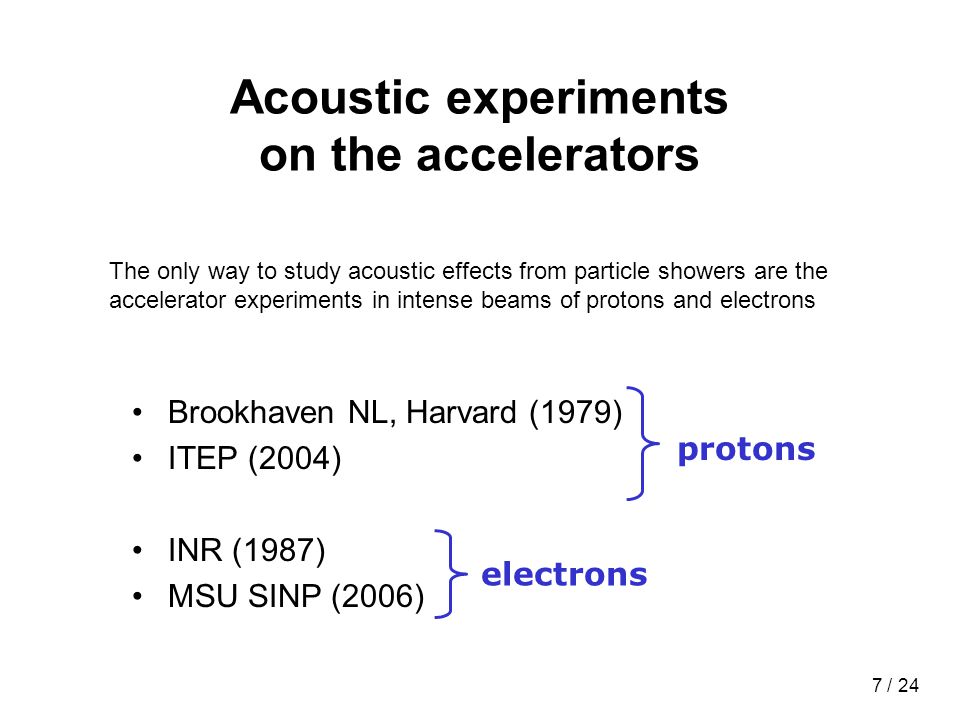 Acoustic experiments
on the accelerators

The only way to study acoustic effects from particle showers are the accelerator experiments in intense beams of protons and electrons

• Brookhaven NL, Harvard (1979)
• ITEP (2004)

protons

• INR (1987)
• MSU SINP (2006)

electrons

7 / 24